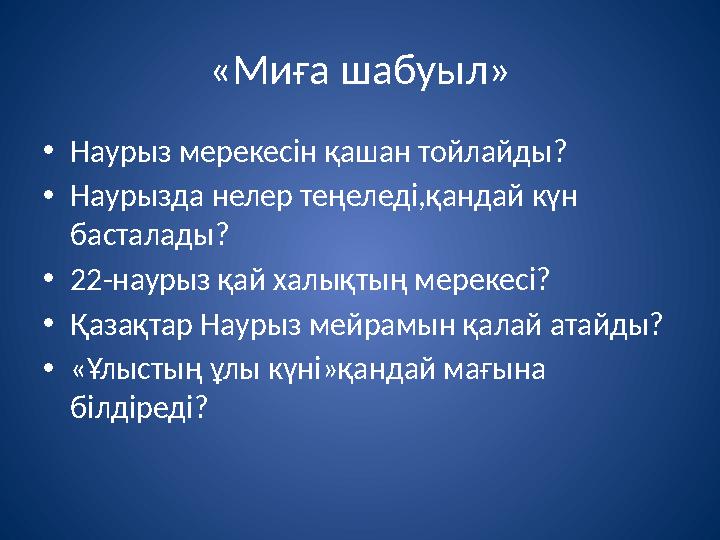 «Миға шабуыл»

• Наурыз мерекесін қашан тойлайды?
• Наурызда нелер теңеледі,қандай күн басталады?
• 22-наурыз қай халықтың мерекесі?
• Қазақтар Наурыз мейрамын қалай атайды?
• «Ұлыстың ұлы күні»қандай мағына білдіреді?